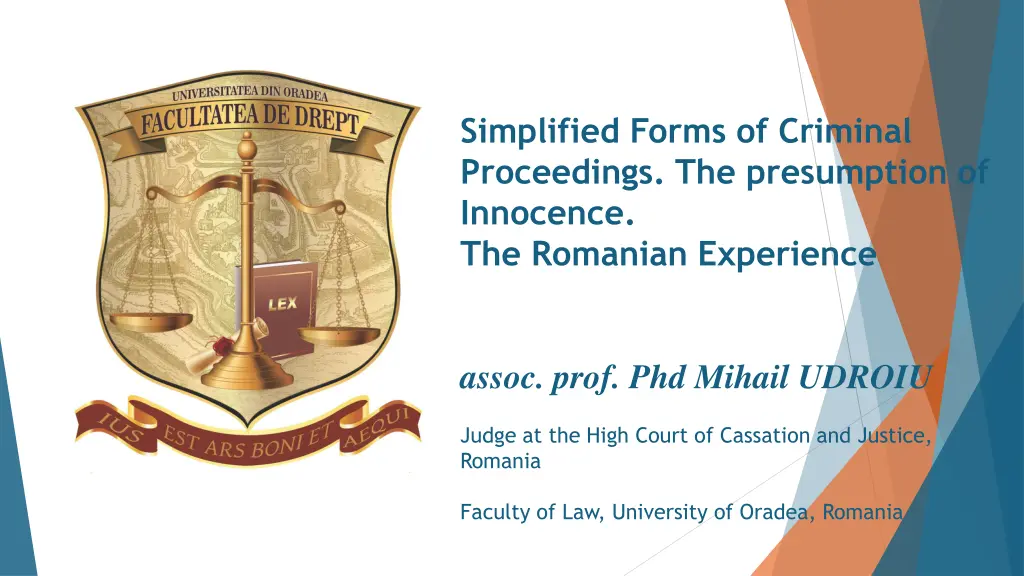 UNIVERSITATEA DIN ORADEA
FACULTATEA DE DREPT

LEX

IUS EST ARS BONI ET AEQUI

Simplified Forms of Criminal Proceedings. The presumption of Innocence.
The Romanian Experience

assoc. prof. Phd Mihail UDROIU

Judge at the High Court of Cassation and Justice, Romania

Faculty of Law, University of Oradea, Romania